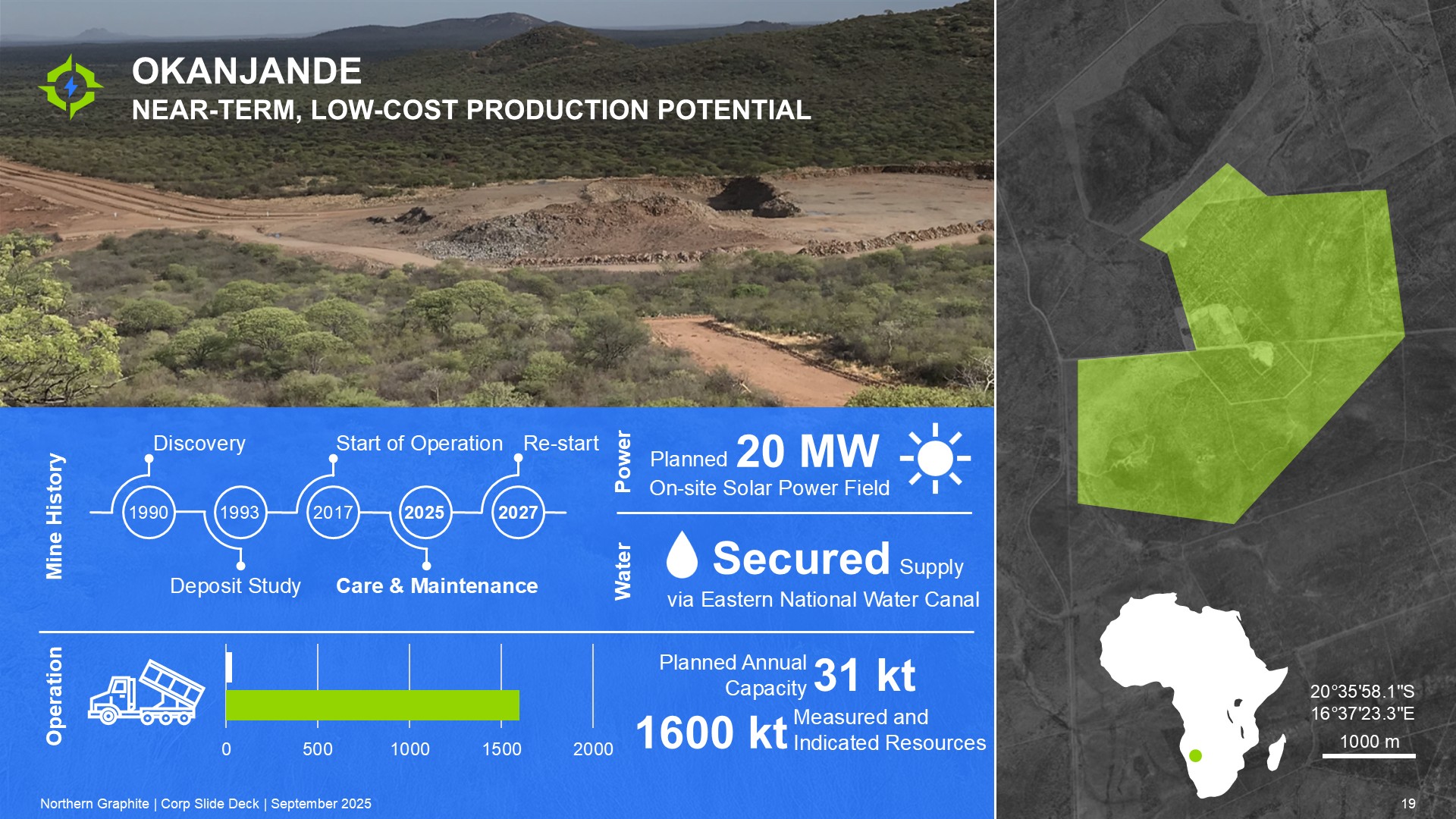 OKANJANDE
NEAR-TERM, LOW-COST PRODUCTION POTENTIAL

Mine History

Discovery Start of Operation Re-start

1990 1993 2017 2025 2027

Deposit Study Care & Maintenance

Power

Planned 20 MW
On-site Solar Power Field

Water

Secured Supply
via Eastern National Water Canal

Operation

0 500 1000 1500 2000

Planned Annual Capacity 31 kt

1600 kt Measured and Indicated Resources

20°35'58.1"S
16°37'23.3"E
1000 m

Northern Graphite | Corp Slide Deck | September 2025

19